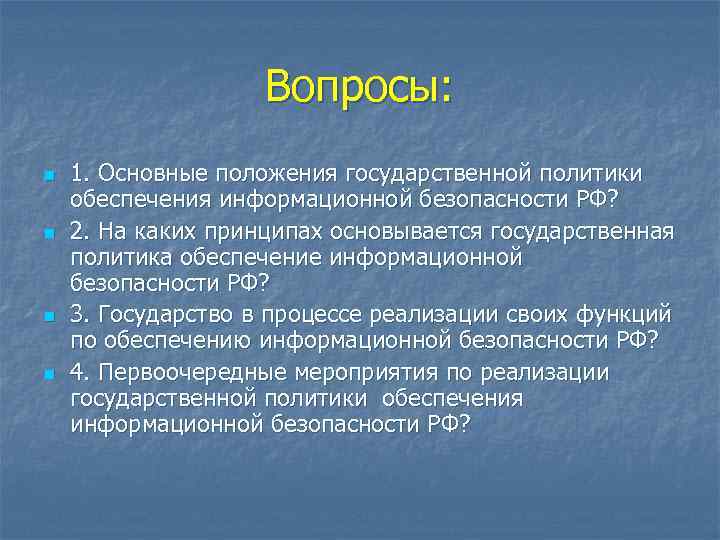 Вопросы:

1. Основные положения государственной политики обеспечения информационной безопасности РФ?

2. На каких принципах основывается государственная политика обеспечение информационной безопасности РФ?

3. Государство в процессе реализации своих функций по обеспечению информационной безопасности РФ?

4. Первоочередные мероприятия по реализации государственной политики обеспечения информационной безопасности РФ?